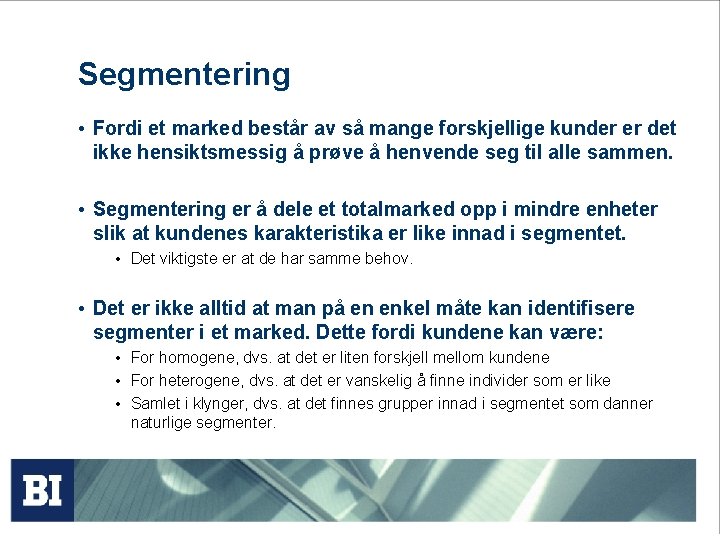 Segmentering

• Fordi et marked består av så mange forskjellige kunder er det ikke hensiktsmessig å prøve å henvende seg til alle sammen.

• Segmentering er å dele et totalmarked opp i mindre enheter slik at kundenes karakteristika er like innad i segmentet.
  • Det viktigste er at de har samme behov.

• Det er ikke alltid at man på en enkel måte kan identifisere segmenter i et marked. Dette fordi kundene kan være:
  • For homogene, dvs. at det er liten forskjell mellom kundene
  • For heterogene, dvs. at det er vanskelig å finne individer som er like
  • Samlet i klynger, dvs. at det finnes grupper innad i segmentet som danner naturlige segmenter.

BI